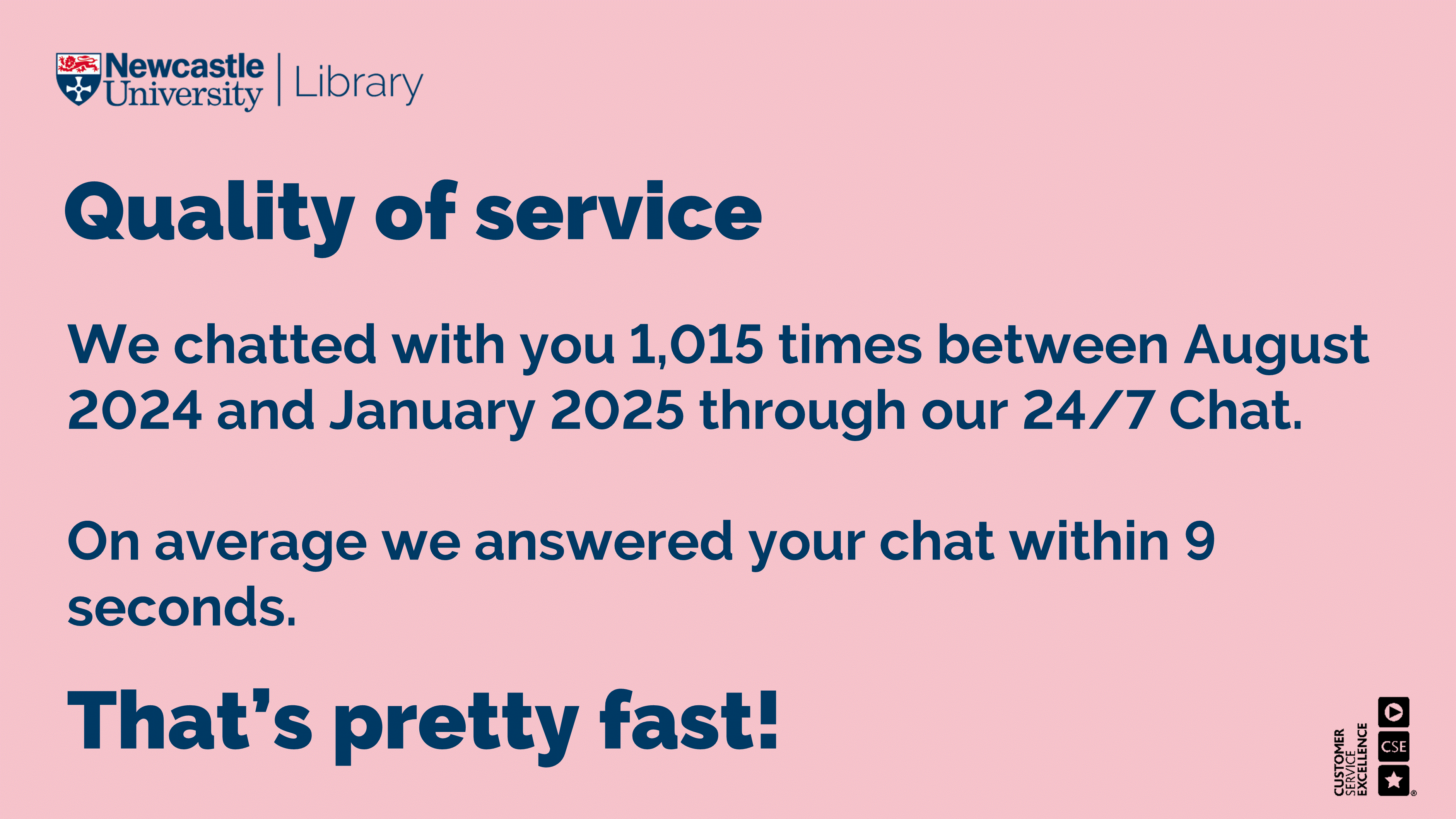 Newcastle University | Library

Quality of service

We chatted with you 1,015 times between August 2024 and January 2025 through our 24/7 Chat.

On average we answered your chat within 9 seconds.

That's pretty fast!

CUSTOMER SERVICE EXCELLENCE

CSE